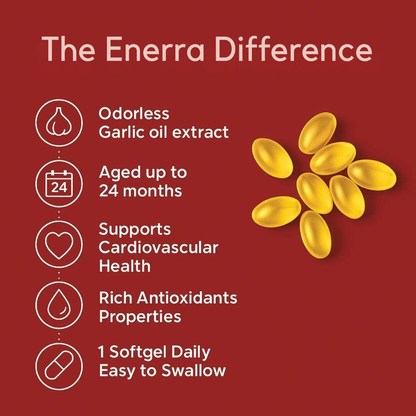 The Enerra Difference

Odorless
Garlic oil extract

24

Aged up to
24 months

Supports
Cardiovascular
Health

Rich Antioxidants
Properties

1 Softgel Daily
Easy to Swallow